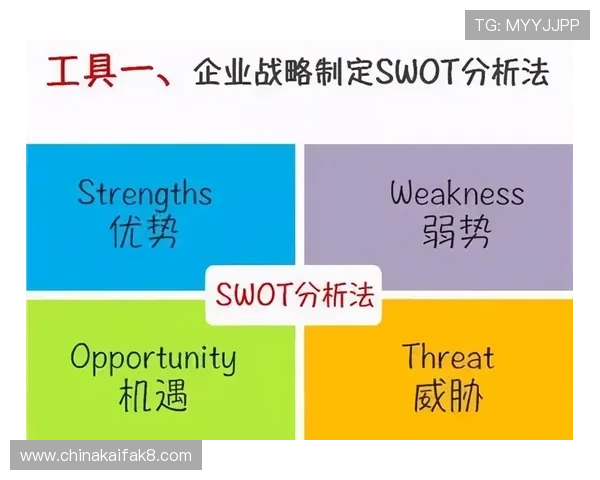 TG: MYYJJPP

工具一、企业战略制定SWOT分析法

Strengths
优势

Weakness
弱势

SWOT分析法

Opportunity
机遇

Threat
威胁

www.chinakaifak8.com